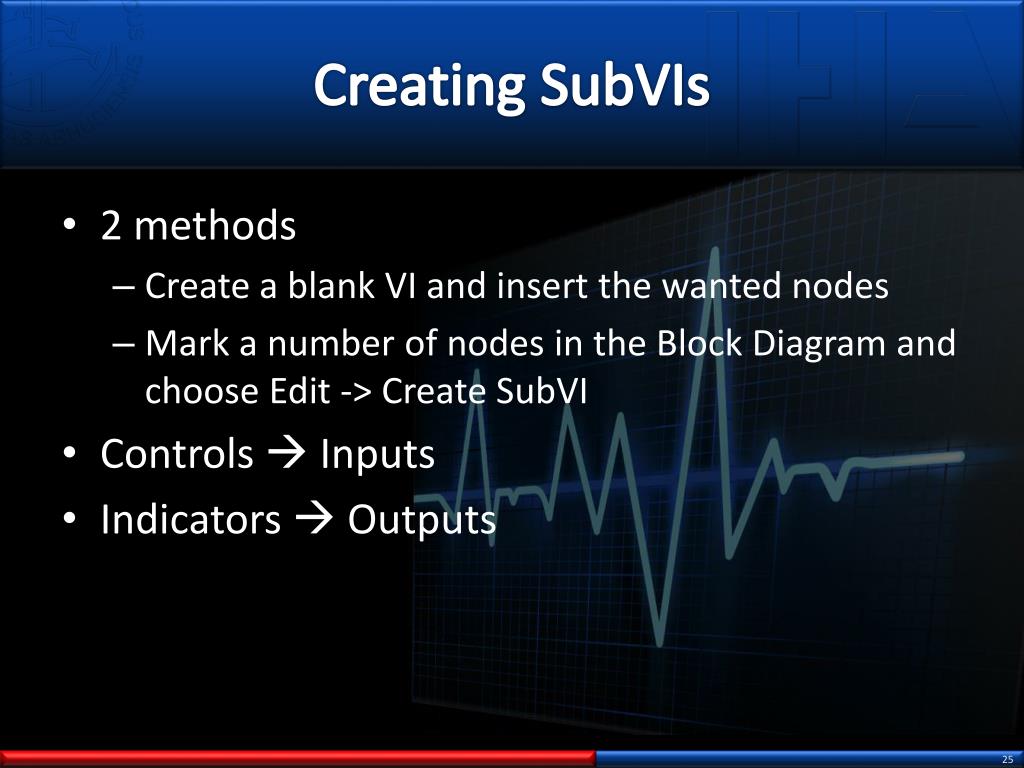 Creating SubVIs

• 2 methods
– Create a blank VI and insert the wanted nodes
– Mark a number of nodes in the Block Diagram and choose Edit -> Create SubVI
• Controls → Inputs
• Indicators → Outputs

25